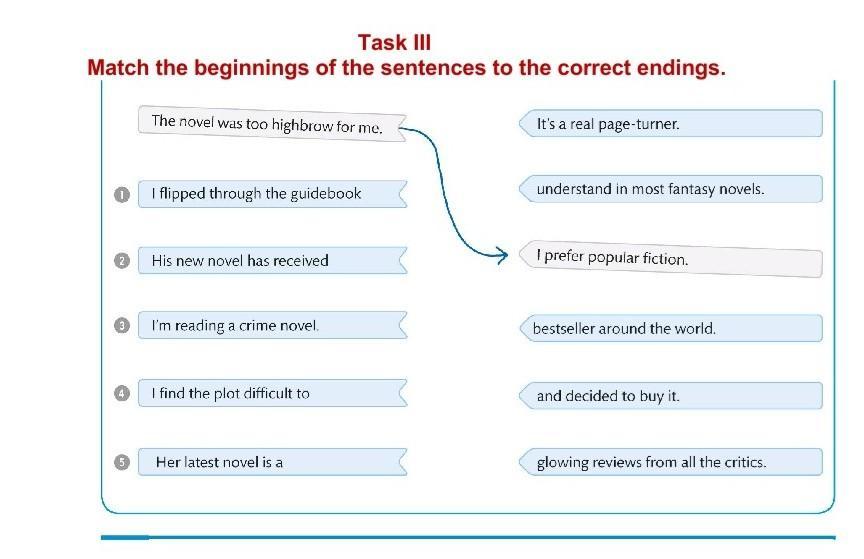 Task III
Match the beginnings of the sentences to the correct endings.

The novel was too highbrow for me.

1 I flipped through the guidebook

2 His new novel has received

3 I'm reading a crime novel.

4 I find the plot difficult to

5 Her latest novel is a

It's a real page-turner.

understand in most fantasy novels.

I prefer popular fiction.

bestseller around the world.

and decided to buy it.

glowing reviews from all the critics.